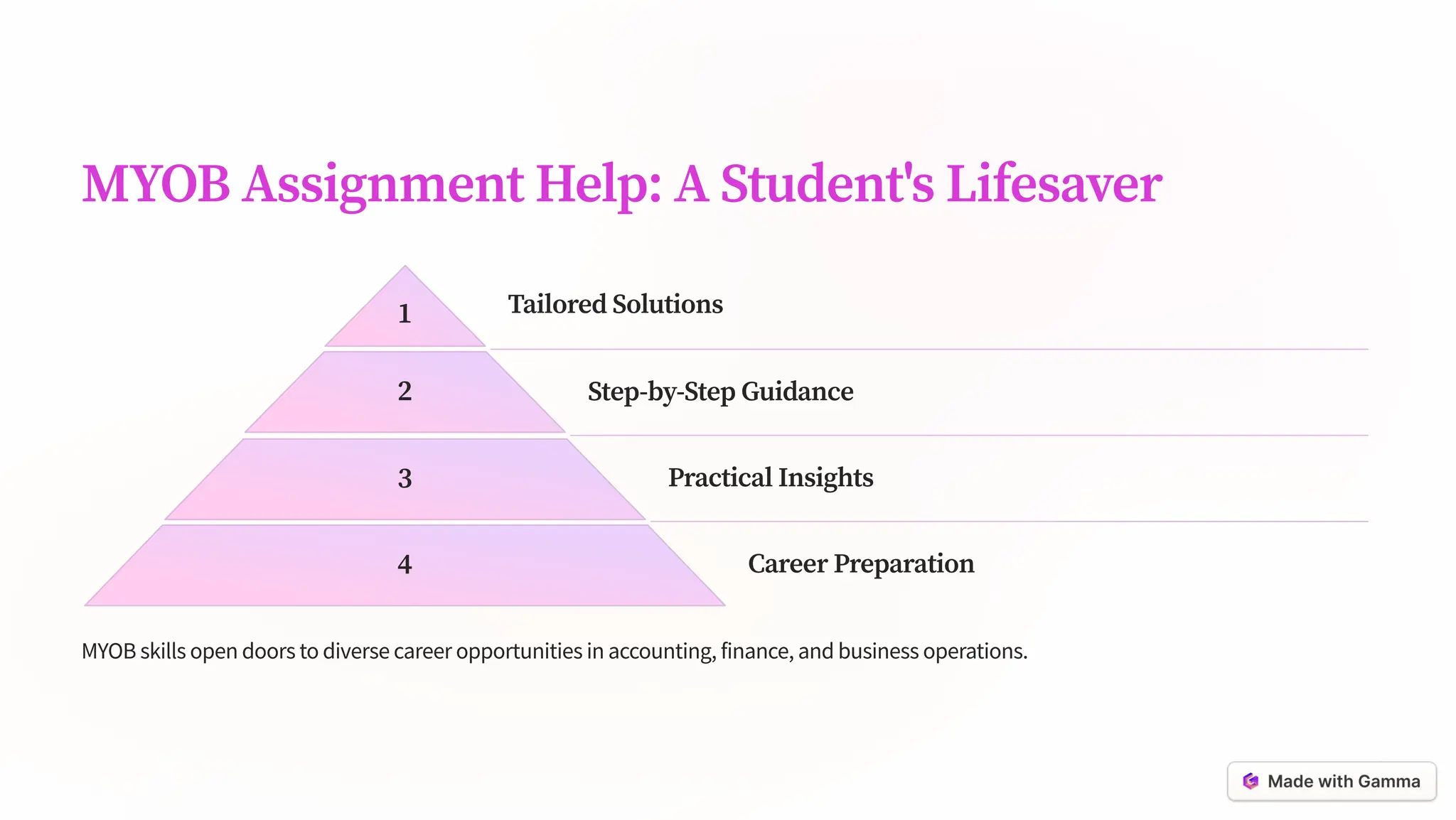 MYOB Assignment Help: A Student's Lifesaver

1 Tailored Solutions

2 Step-by-Step Guidance

3 Practical Insights

4 Career Preparation

MYOB skills open doors to diverse career opportunities in accounting, finance, and business operations.

Made with Gamma